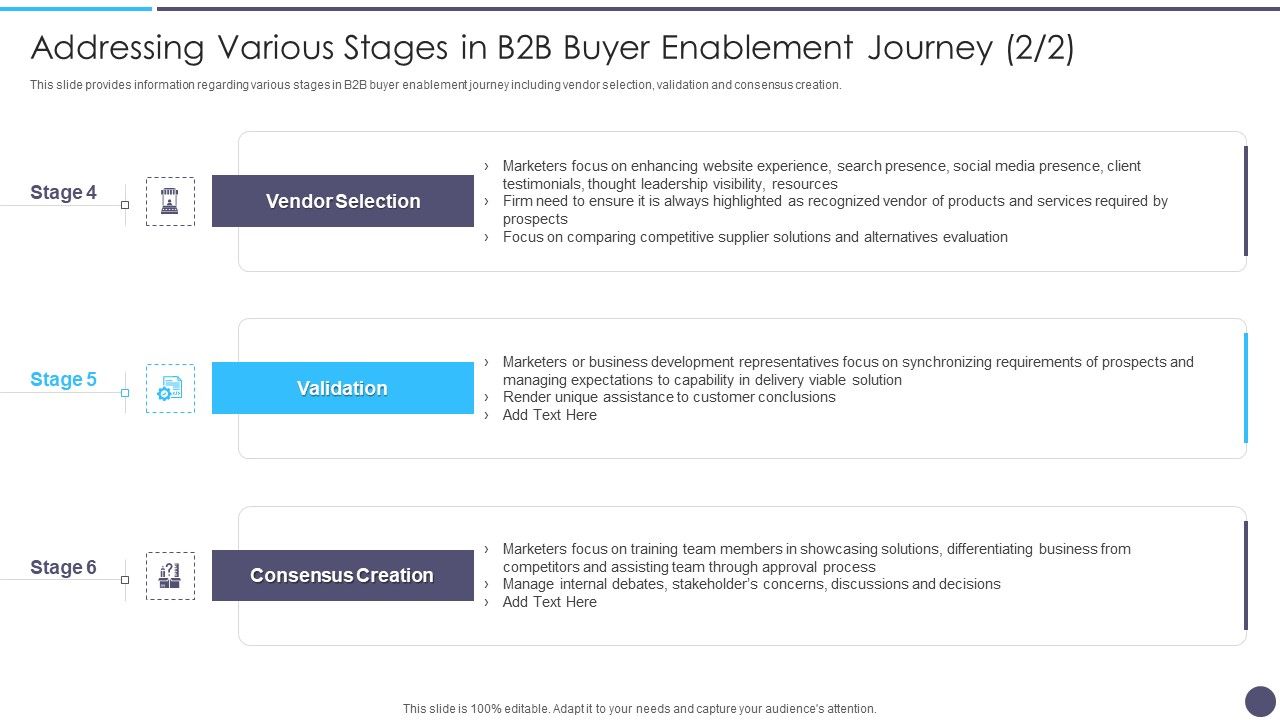 Addressing Various Stages in B2B Buyer Enablement Journey (2/2)

This slide provides information regarding various stages in B2B buyer enablement journey including vendor selection, validation and consensus creation.

Stage 4

Vendor Selection

› Marketers focus on enhancing website experience, search presence, social media presence, client testimonials, thought leadership visibility, resources
› Firm need to ensure it is always highlighted as recognized vendor of products and services required by prospects
› Focus on comparing competitive supplier solutions and alternatives evaluation

Stage 5

Validation

› Marketers or business development representatives focus on synchronizing requirements of prospects and managing expectations to capability in delivery viable solution
› Render unique assistance to customer conclusions
› Add Text Here

Stage 6

Consensus Creation

› Marketers focus on training team members in showcasing solutions, differentiating business from competitors and assisting team through approval process
› Manage internal debates, stakeholder's concerns, discussions and decisions
› Add Text Here

This slide is 100% editable. Adapt it to your needs and capture your audience's attention.